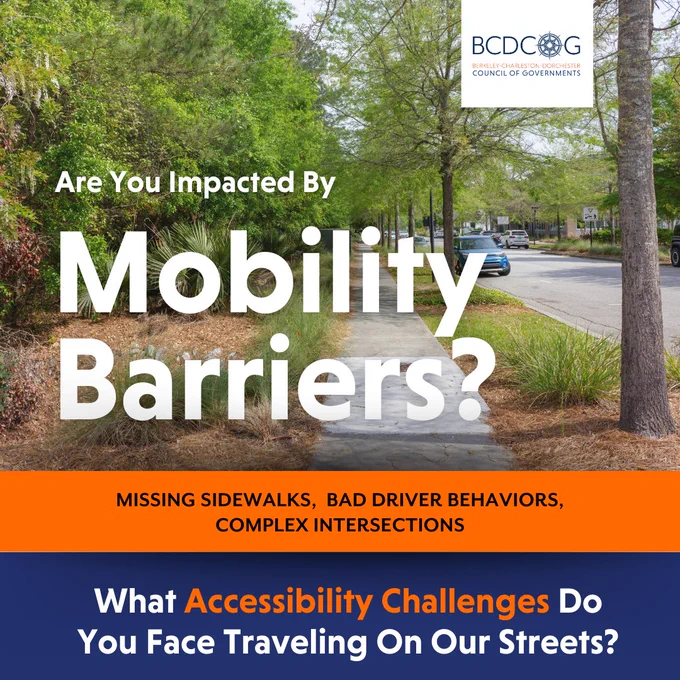 BCDCOG
BERKELEY·CHARLESTON·DORCHESTER
COUNCIL OF GOVERNMENTS

Are You Impacted By

Mobility Barriers?

MISSING SIDEWALKS, BAD DRIVER BEHAVIORS, COMPLEX INTERSECTIONS

What Accessibility Challenges Do You Face Traveling On Our Streets?